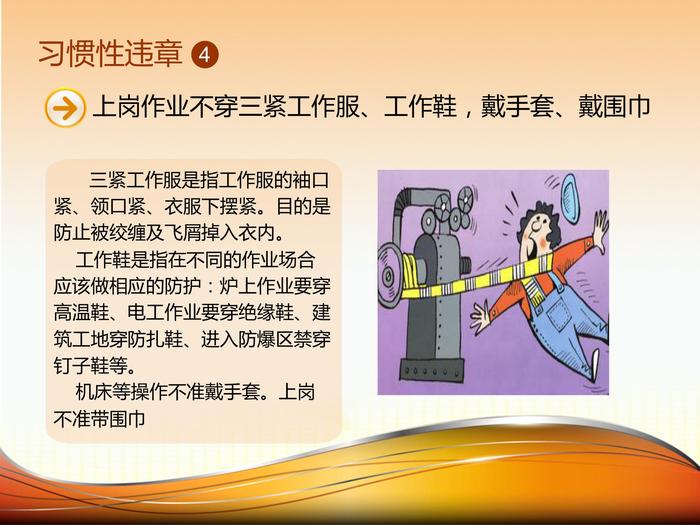 习惯性违章 4

上岗作业不穿三紧工作服、工作鞋，戴手套、戴围巾

三紧工作服是指工作服的袖口紧、领口紧、衣服下摆紧。目的是防止被绞缠及飞屑掉入衣内。

工作鞋是指在不同的作业场合应该做相应的防护：炉上作业要穿高温鞋、电工作业要穿绝缘鞋、建筑工地穿防扎鞋、进入防爆区禁穿钉子鞋等。

机床等操作不准戴手套。上岗不准带围巾